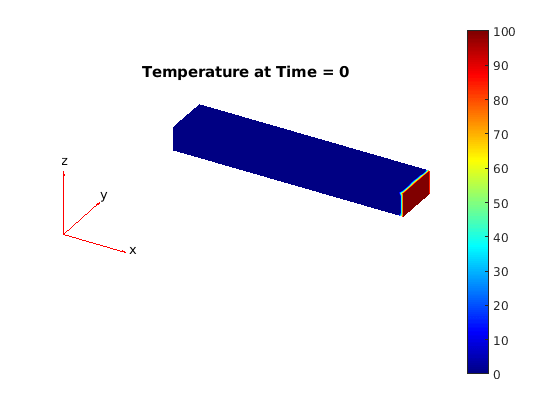 Temperature at Time = 0

z
y
x

100
90
80
70
60
50
40
30
20
10
0